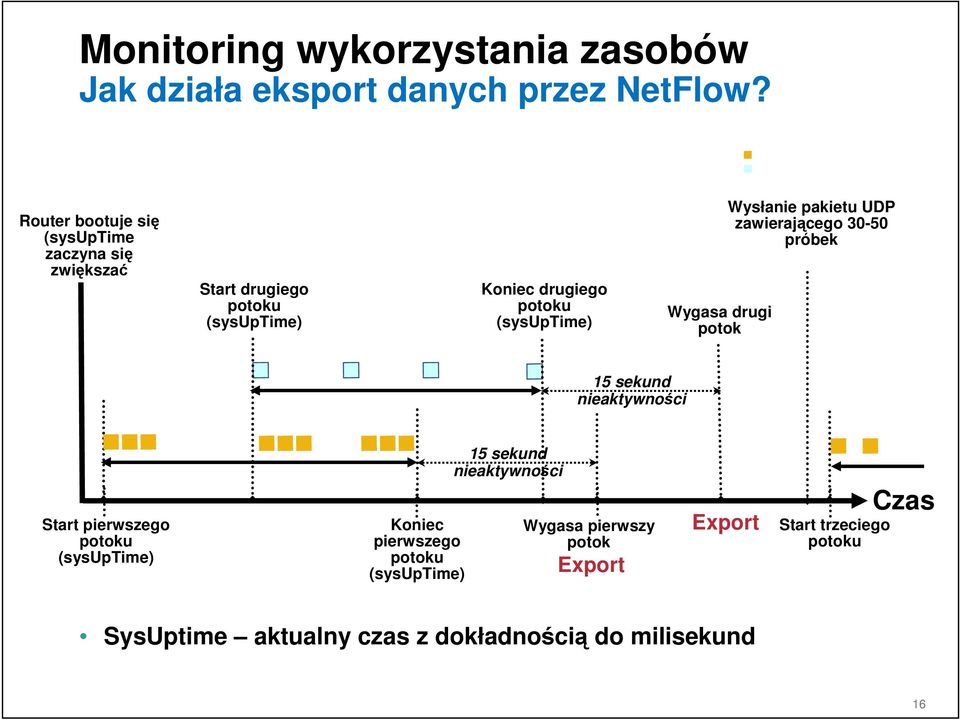 Monitoring wykorzystania zasobów
Jak działa eksport danych przez NetFlow?

Router bootuje się (sysUpTime zaczyna się zwiększać

Start drugiego potoku (sysUpTime)

Koniec drugiego potoku (sysUpTime)

Wygasa drugi potok

Wysłanie pakietu UDP zawierającego 30-50 próbek

15 sekund nieaktywności

15 sekund nieaktywności

Czas

Start pierwszego potoku (sysUpTime)

Koniec pierwszego potoku (sysUpTime)

Wygasa pierwszy potok
Export

Export

Start trzeciego potoku

• SysUptime – aktualny czas z dokładnością do milisekund

16